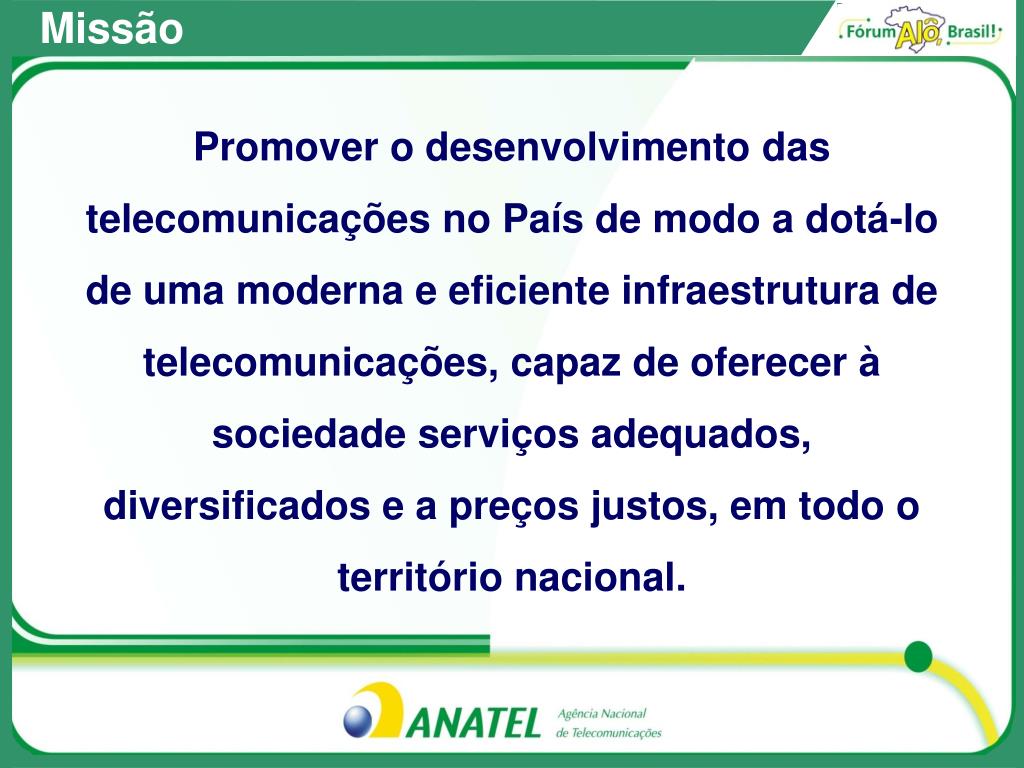 Missão

Fórum Alô, Brasil!

Promover o desenvolvimento das telecomunicações no País de modo a dotá-lo de uma moderna e eficiente infraestrutura de telecomunicações, capaz de oferecer à sociedade serviços adequados, diversificados e a preços justos, em todo o território nacional.

ANATEL Agência Nacional de Telecomunicações